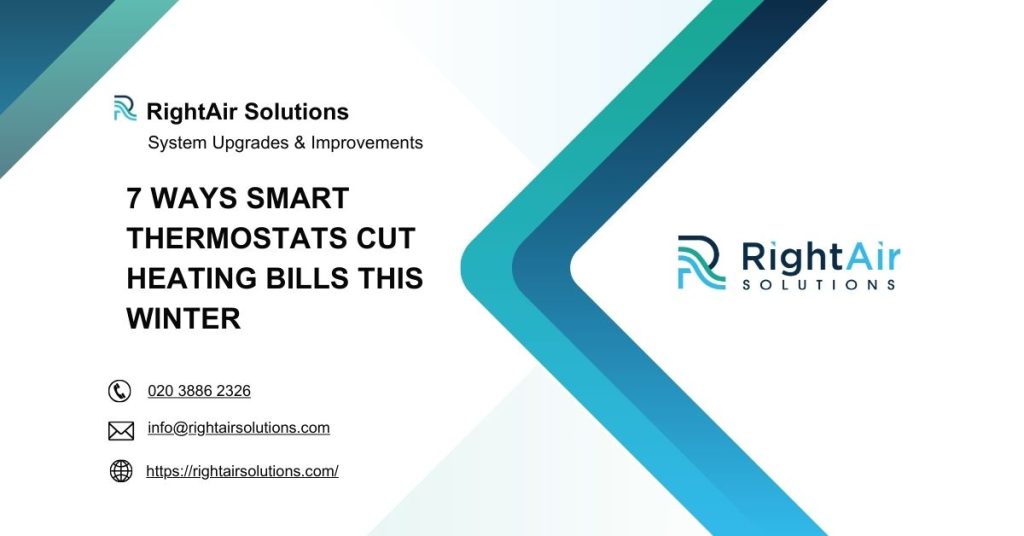 RightAir Solutions
System Upgrades & Improvements

7 WAYS SMART THERMOSTATS CUT HEATING BILLS THIS WINTER

020 3886 2326

info@rightairsolutions.com

https://rightairsolutions.com/

RightAir
SOLUTIONS